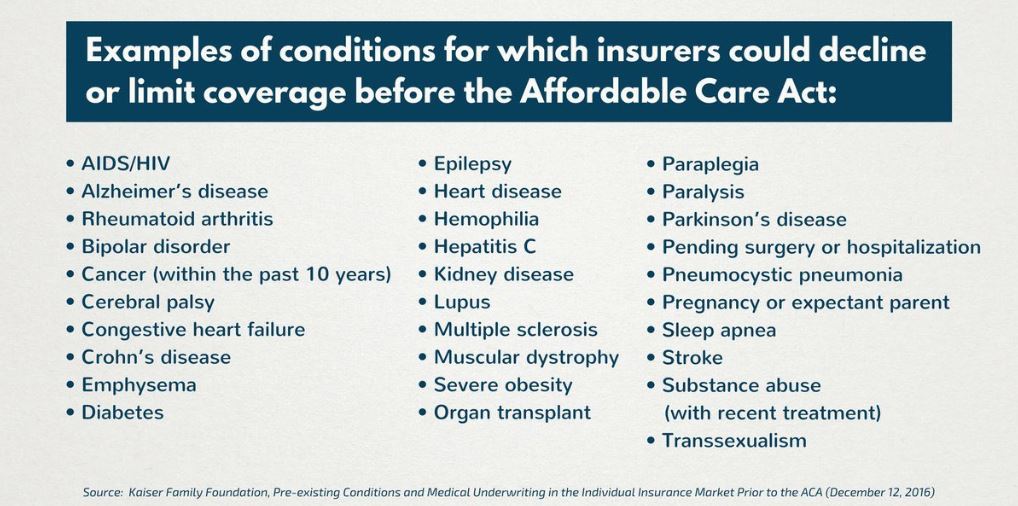 Examples of conditions for which insurers could decline or limit coverage before the Affordable Care Act:

• AIDS/HIV
• Alzheimer's disease
• Rheumatoid arthritis
• Bipolar disorder
• Cancer (within the past 10 years)
• Cerebral palsy
• Congestive heart failure
• Crohn's disease
• Emphysema
• Diabetes

• Epilepsy
• Heart disease
• Hemophilia
• Hepatitis C
• Kidney disease
• Lupus
• Multiple sclerosis
• Muscular dystrophy
• Severe obesity
• Organ transplant

• Paraplegia
• Paralysis
• Parkinson's disease
• Pending surgery or hospitalization
• Pneumocystic pneumonia
• Pregnancy or expectant parent
• Sleep apnea
• Stroke
• Substance abuse (with recent treatment)
• Transsexualism

Source: Kaiser Family Foundation, Pre-existing Conditions and Medical Underwriting in the Individual Insurance Market Prior to the ACA (December 12, 2016)